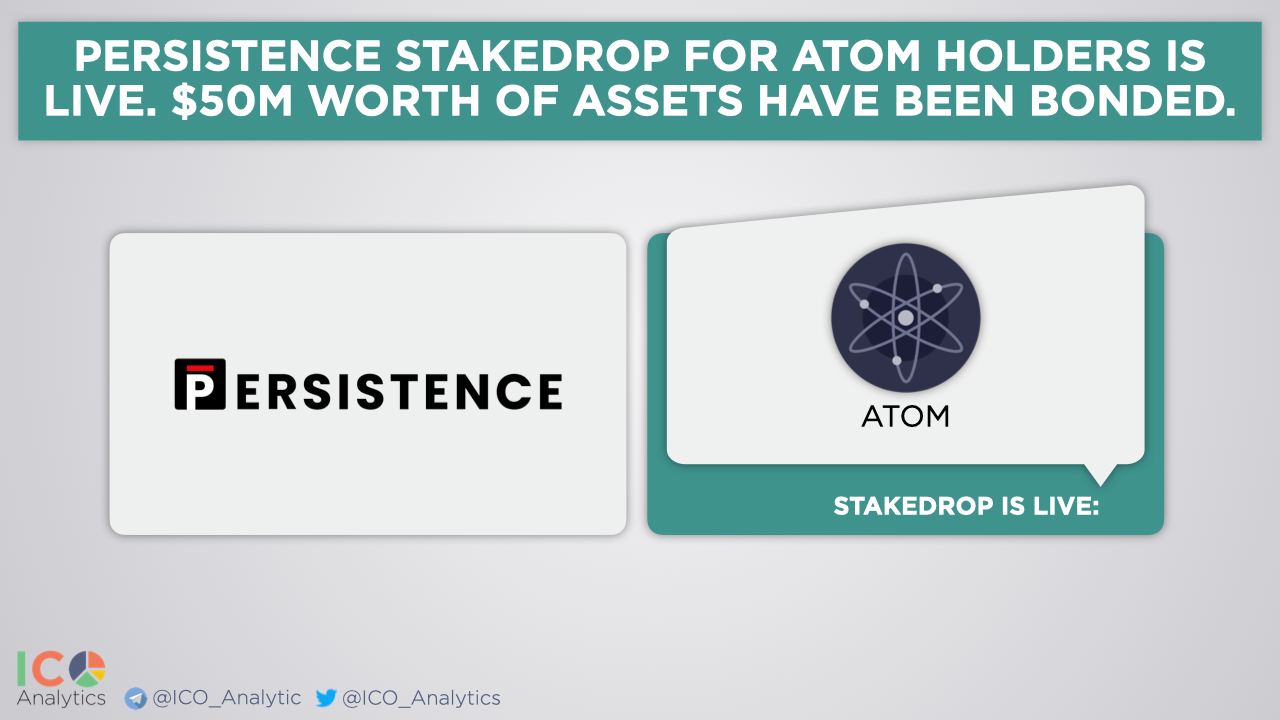 PERSISTENCE STAKEDROP FOR ATOM HOLDERS IS LIVE. $50M WORTH OF ASSETS HAVE BEEN BONDED.

PERSISTENCE

ATOM

STAKEDROP IS LIVE:

ICO Analytics @ICO_Analytic @ICO_Analytics